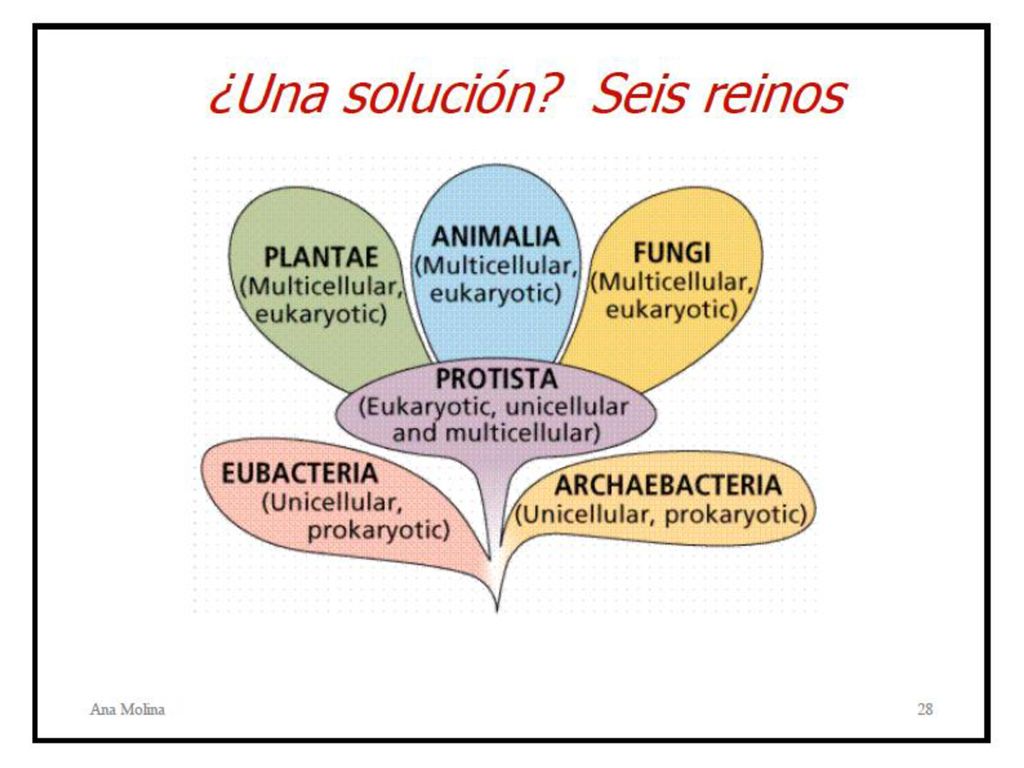 ¿Una solución? Seis reinos

PLANTAE
(Multicellular, eukaryotic)

ANIMALIA
(Multicellular, eukaryotic)

FUNGI
(Multicellular, eukaryotic)

PROTISTA
(Eukaryotic, unicellular and multicellular)

EUBACTERIA
(Unicellular, prokaryotic)

ARCHAEBACTERIA
(Unicellular, prokaryotic)

Ana Molina

28